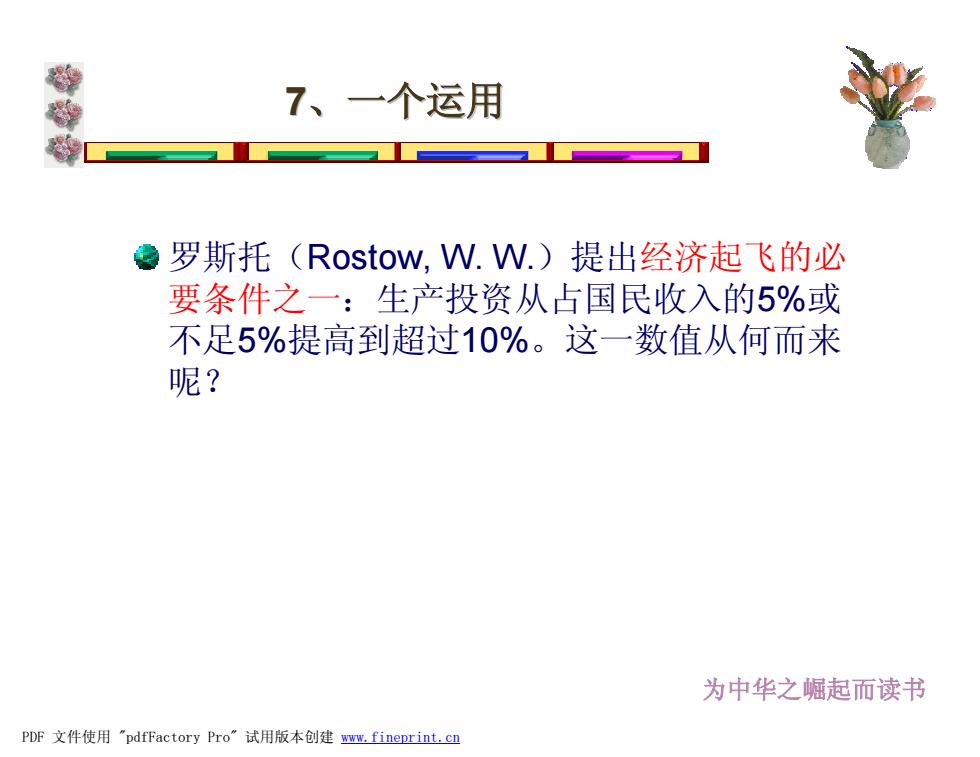 7、一个运用

罗斯托（Rostow, W. W.）提出经济起飞的必要条件之一：生产投资从占国民收入的5%或不足5%提高到超过10%。这一数值从何而来呢？

为中华之崛起而读书

PDF 文件使用 "pdfFactory Pro" 试用版本创建 www.fineprint.cn